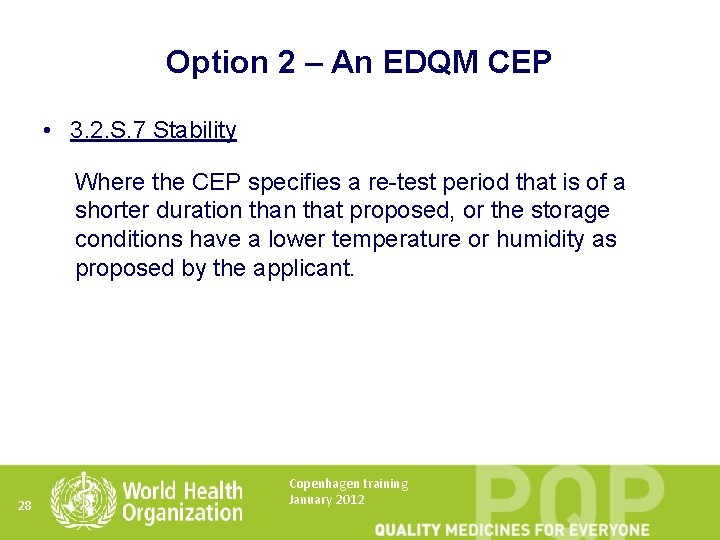 Option 2 – An EDQM CEP

• 3.2.S.7 Stability

Where the CEP specifies a re-test period that is of a shorter duration than that proposed, or the storage conditions have a lower temperature or humidity as proposed by the applicant.

28

World Health Organization

Copenhagen training
January 2012

PQP

QUALITY MEDICINES FOR EVERYONE